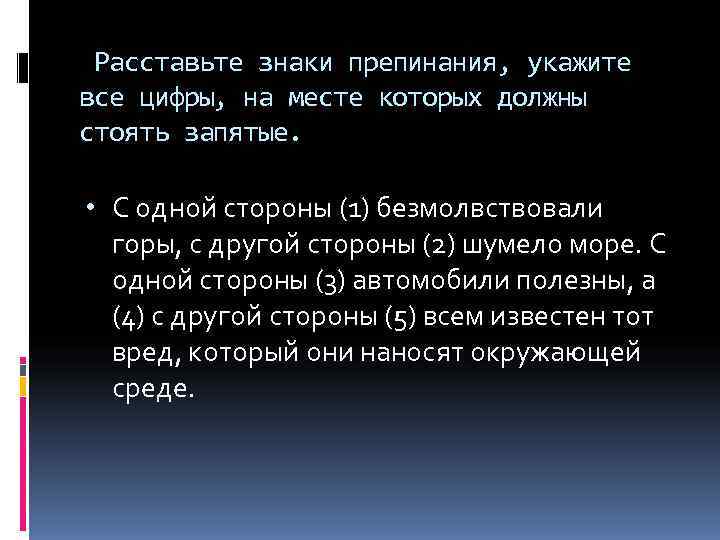 Расставьте знаки препинания, укажите все цифры, на месте которых должны стоять запятые.

• С одной стороны (1) безмолвствовали горы, с другой стороны (2) шумело море. С одной стороны (3) автомобили полезны, а (4) с другой стороны (5) всем известен тот вред, который они наносят окружающей среде.